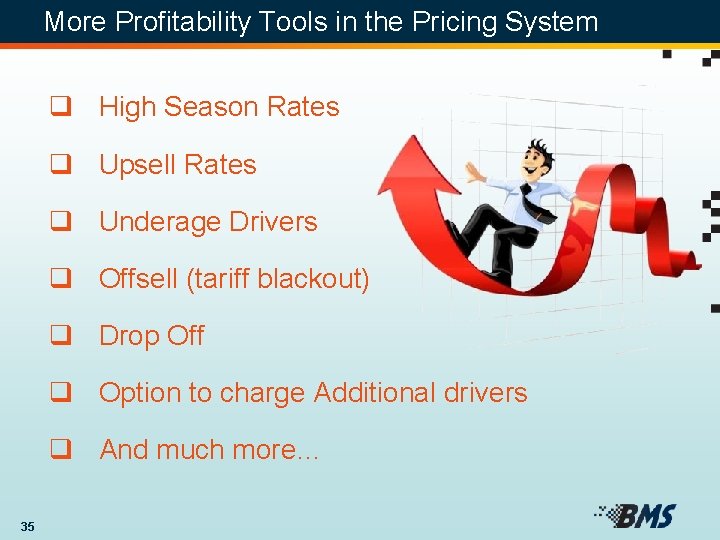 More Profitability Tools in the Pricing System

❑ High Season Rates

❑ Upsell Rates

❑ Underage Drivers

❑ Offsell (tariff blackout)

❑ Drop Off

❑ Option to charge Additional drivers

❑ And much more…

35

BMS